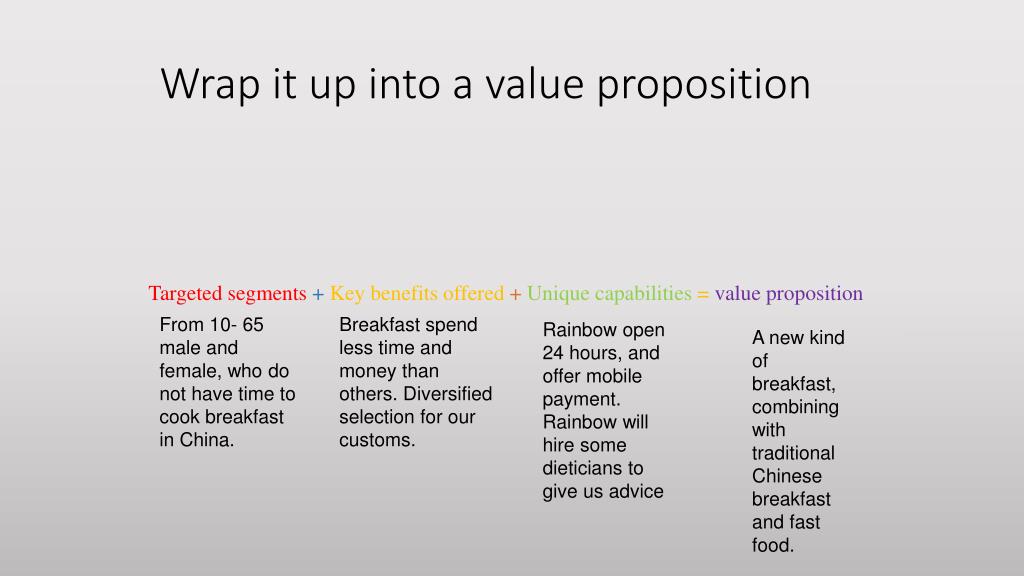 Wrap it up into a value proposition

Targeted segments + Key benefits offered + Unique capabilities = value proposition

From 10- 65 male and female, who do not have time to cook breakfast in China.

Breakfast spend less time and money than others. Diversified selection for our customs.

Rainbow open 24 hours, and offer mobile payment. Rainbow will hire some dieticians to give us advice

A new kind of breakfast, combining with traditional Chinese breakfast and fast food.